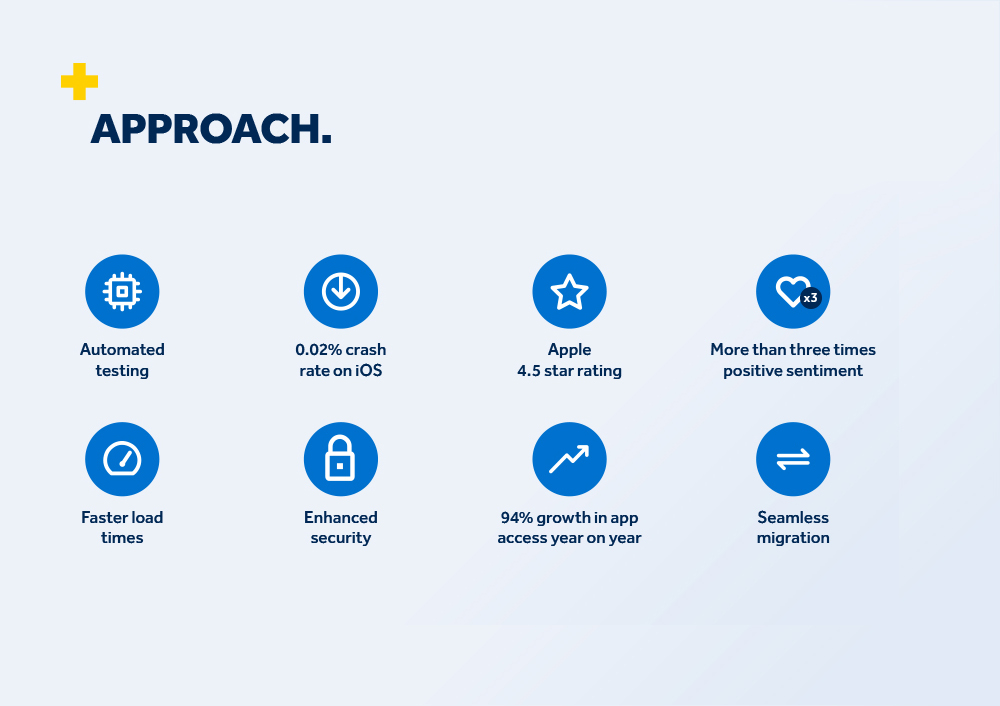 APPROACH.

Automated testing

0.02% crash rate on iOS

Apple 4.5 star rating

x3

More than three times positive sentiment

Faster load times

Enhanced security

94% growth in app access year on year

Seamless migration